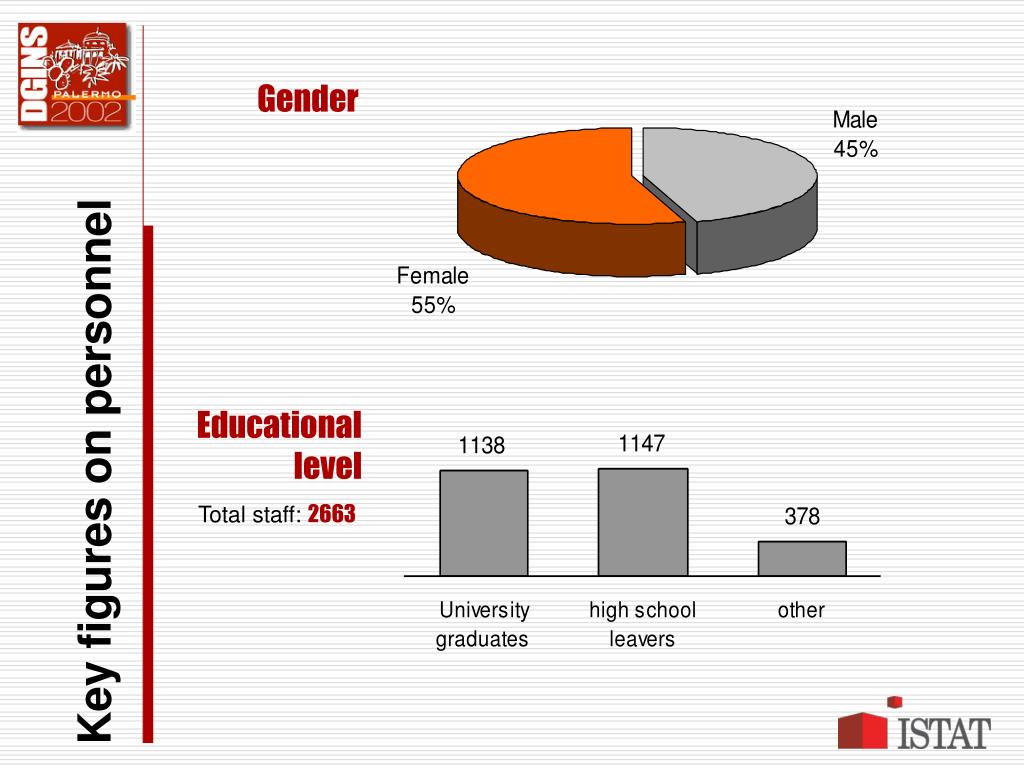 DGINS
PALERMO
2002

Key figures on personnel

Gender

Male
45%

Female
55%

Educational level

Total staff: 2663

1138
1147
378

University graduates
high school leavers
other

ISTAT